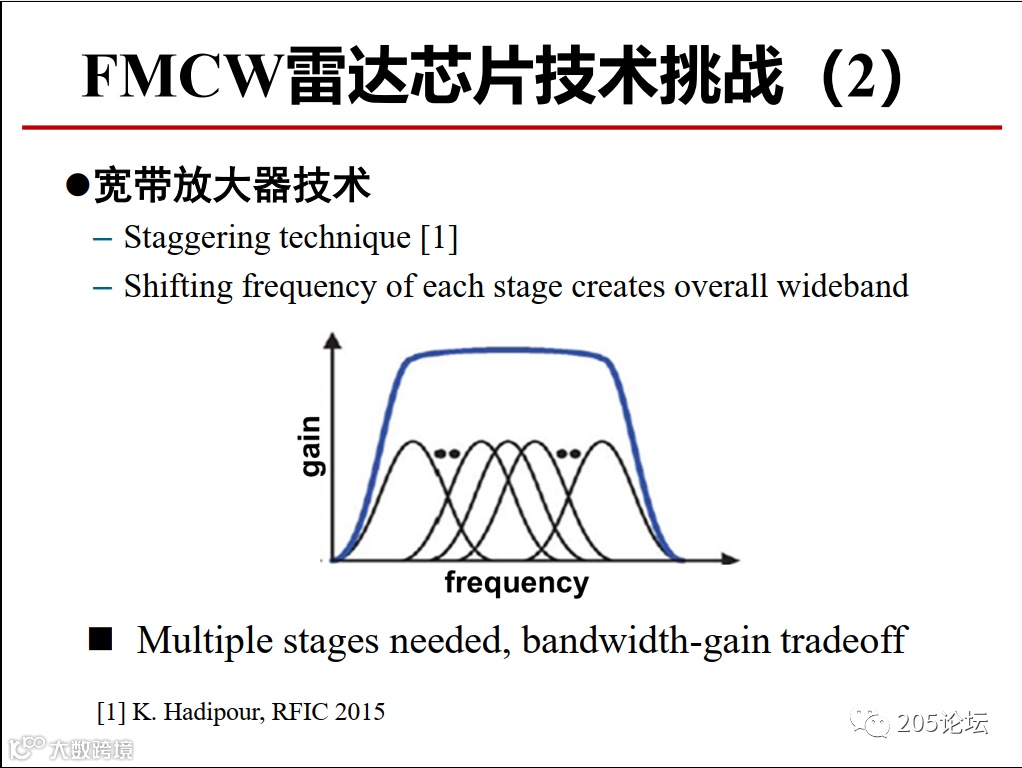 FMCW雷达芯片技术挑战（2）

●宽带放大器技术

– Staggering technique [1]

– Shifting frequency of each stage creates overall wideband

gain

frequency

■ Multiple stages needed, bandwidth-gain tradeoff

[1] K. Hadipour, RFIC 2015

205论坛

大数跨境